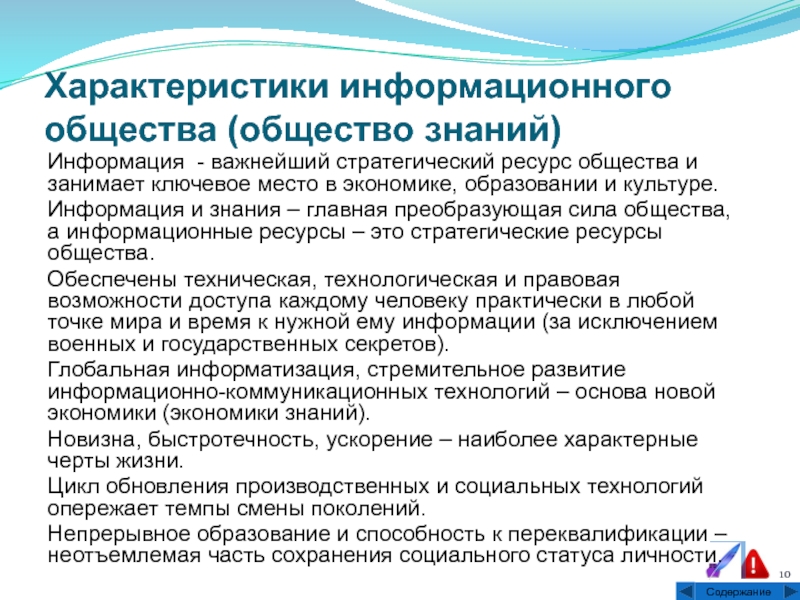 Характеристики информационного общества (общество знаний)

Информация - важнейший стратегический ресурс общества и занимает ключевое место в экономике, образовании и культуре.

Информация и знания – главная преобразующая сила общества, а информационные ресурсы – это стратегические ресурсы общества.

Обеспечены техническая, технологическая и правовая возможности доступа каждому человеку практически в любой точке мира и время к нужной ему информации (за исключением военных и государственных секретов).

Глобальная информатизация, стремительное развитие информационно-коммуникационных технологий – основа новой экономики (экономики знаний).

Новизна, быстротечность, ускорение – наиболее характерные черты жизни.

Цикл обновления производственных и социальных технологий опережает темпы смены поколений.

Непрерывное образование и способность к переквалификации – неотъемлемая часть сохранения социального статуса личности.

10

Содержание